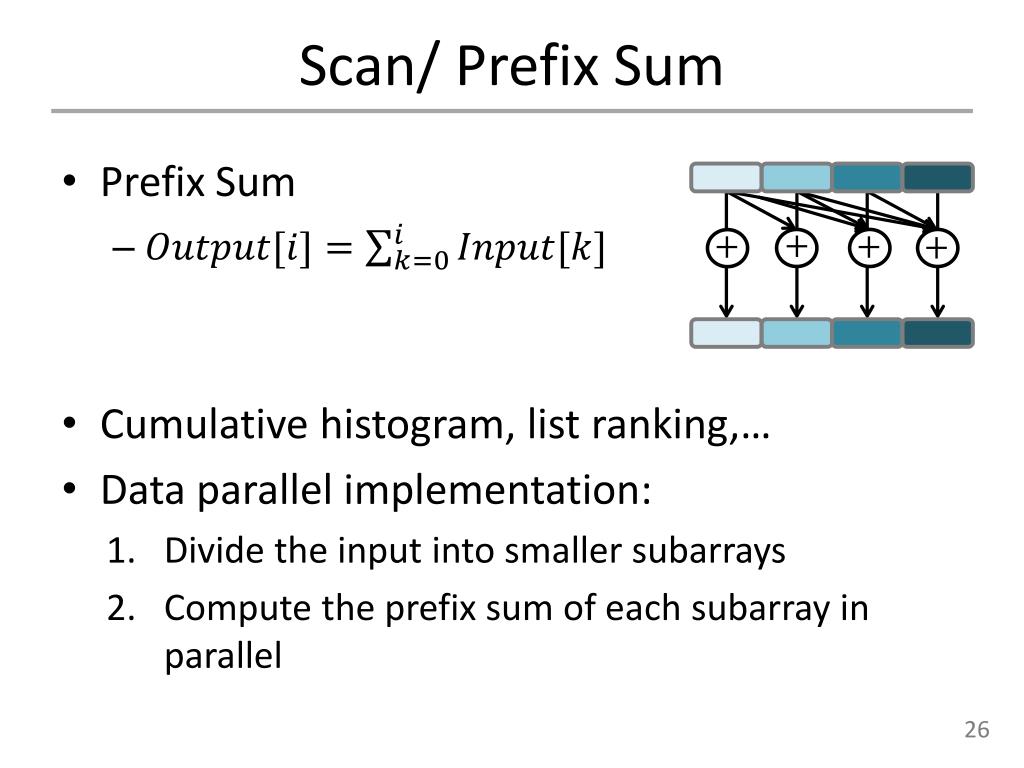 Scan/ Prefix Sum

• Prefix Sum
– $Output[i] = \sum_{k=0}^{i} Input[k]$

$+$ $+$ $+$ $+$

• Cumulative histogram, list ranking,…
• Data parallel implementation:
1. Divide the input into smaller subarrays
2. Compute the prefix sum of each subarray in parallel

26